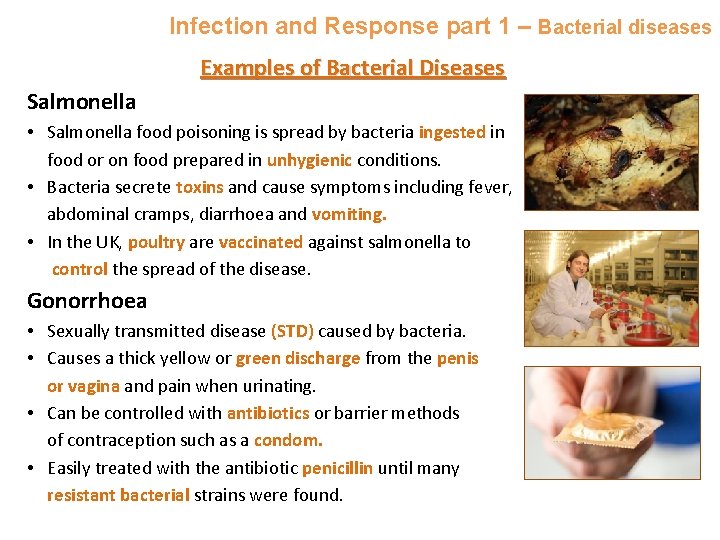 Infection and Response part 1 – Bacterial diseases

Examples of Bacterial Diseases

Salmonella

• Salmonella food poisoning is spread by bacteria ingested in food or on food prepared in unhygienic conditions.
• Bacteria secrete toxins and cause symptoms including fever, abdominal cramps, diarrhoea and vomiting.
• In the UK, poultry are vaccinated against salmonella to control the spread of the disease.

Gonorrhoea

• Sexually transmitted disease (STD) caused by bacteria.
• Causes a thick yellow or green discharge from the penis or vagina and pain when urinating.
• Can be controlled with antibiotics or barrier methods of contraception such as a condom.
• Easily treated with the antibiotic penicillin until many resistant bacterial strains were found.